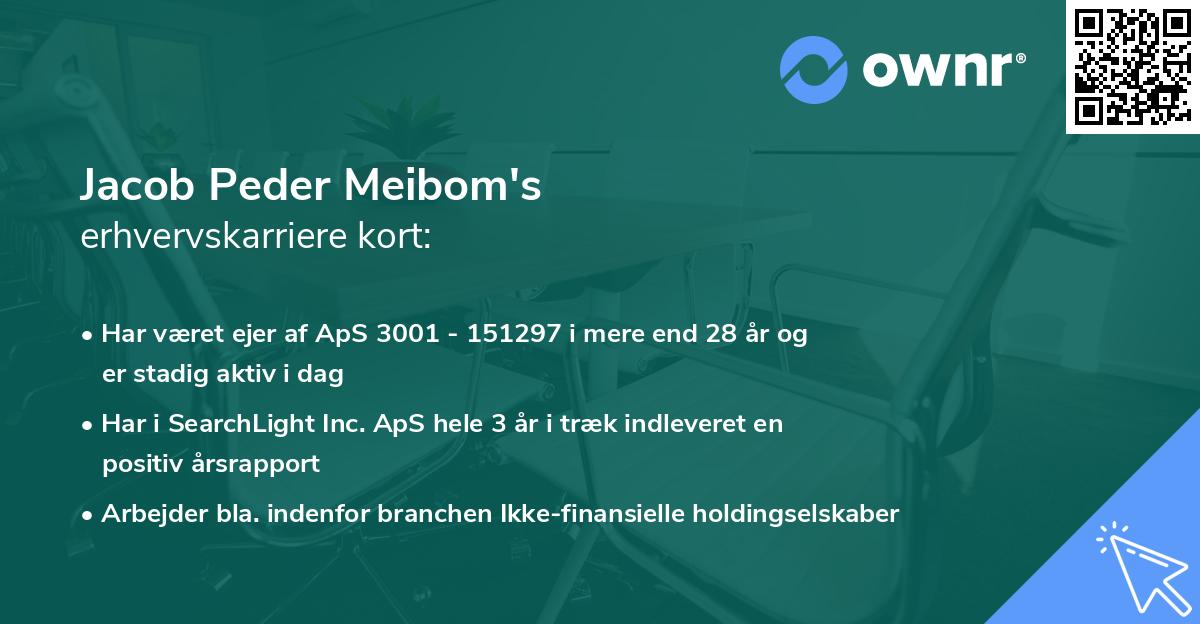 ownr®

Jacob Peder Meibom's
erhvervskarriere kort:

• Har været ejer af ApS 3001 - 151297 i mere end 28 år og er stadig aktiv i dag

• Har i SearchLight Inc. ApS hele 3 år i træk indleveret en positiv årsrapport

• Arbejder bla. indenfor branchen Ikke-finansielle holdingselskaber